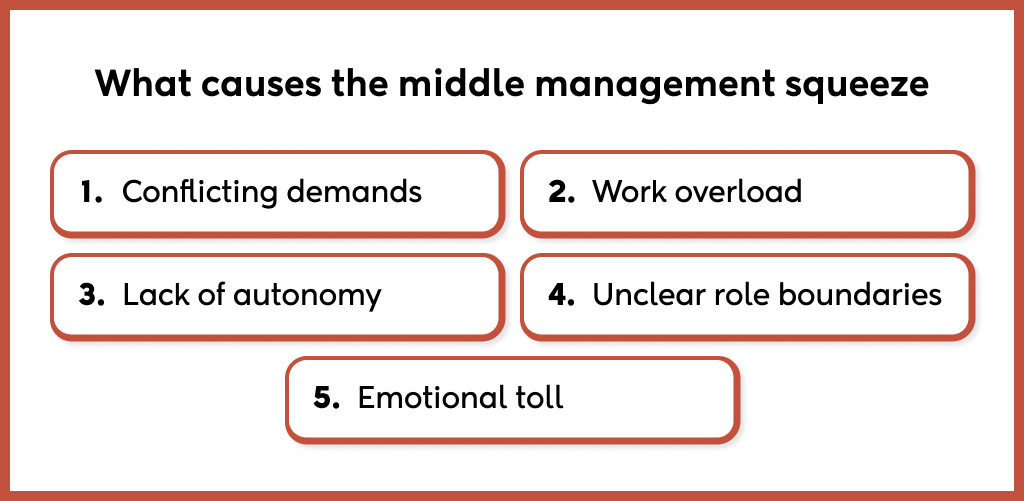 What causes the middle management squeeze

1. Conflicting demands

2. Work overload

3. Lack of autonomy

4. Unclear role boundaries

5. Emotional toll